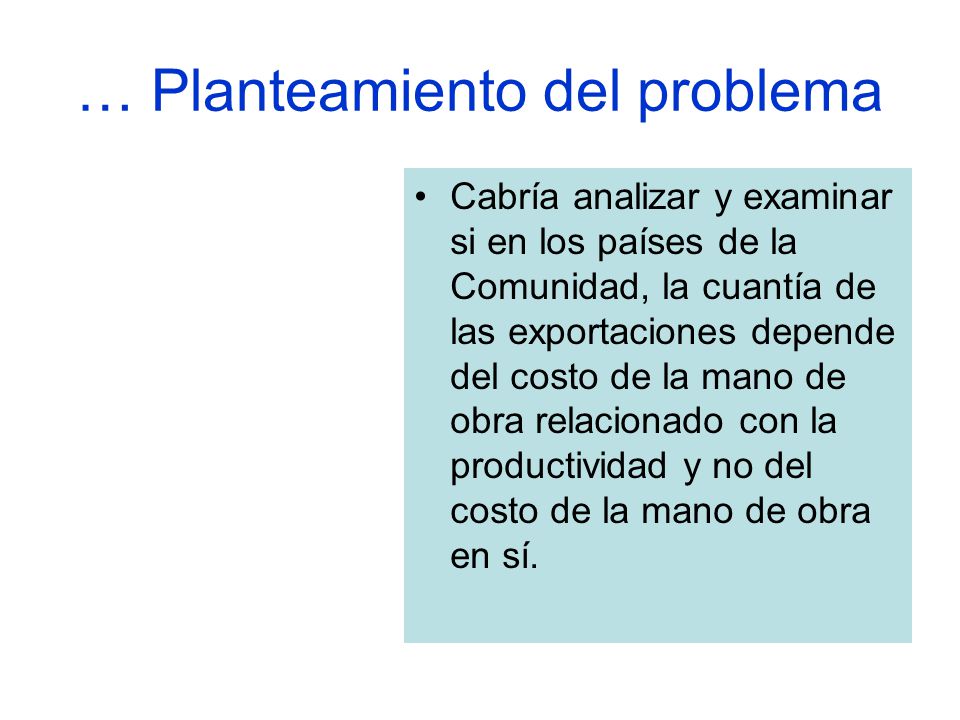 … Planteamiento del problema

• Cabría analizar y examinar si en los países de la Comunidad, la cuantía de las exportaciones depende del costo de la mano de obra relacionado con la productividad y no del costo de la mano de obra en sí.